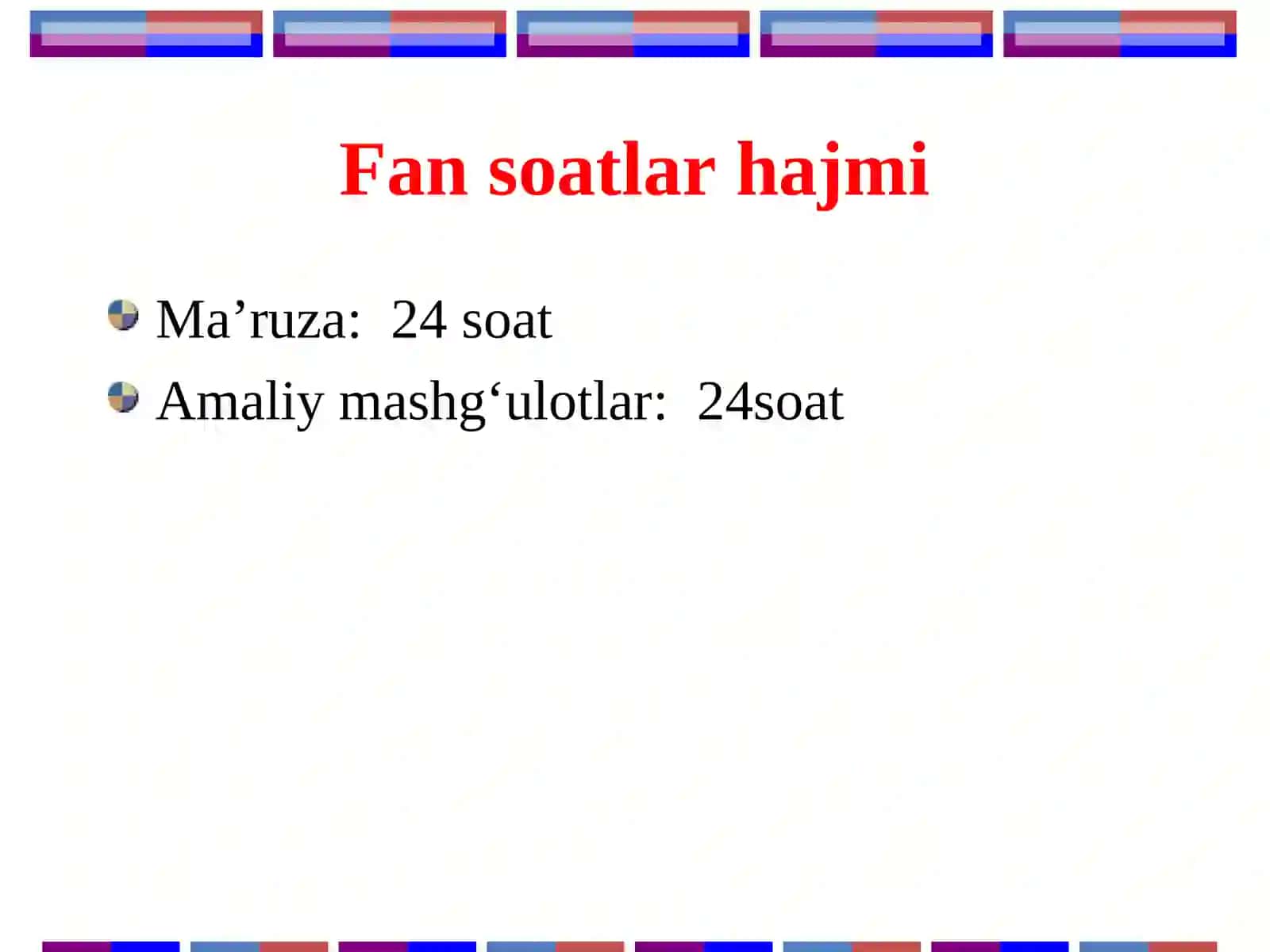 Fan soatlar hajmi

Ma’ruza: 24 soat

Amaliy mashg‘ulotlar: 24soat